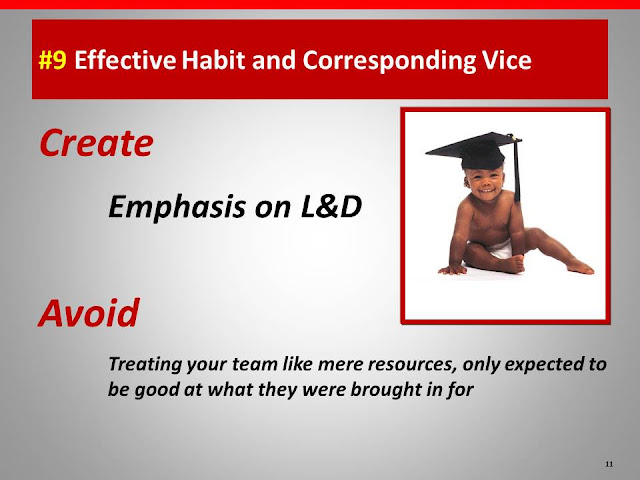 #9 Effective Habit and Corresponding Vice

Create

Emphasis on L&D

Avoid

Treating your team like mere resources, only expected to be good at what they were brought in for

11